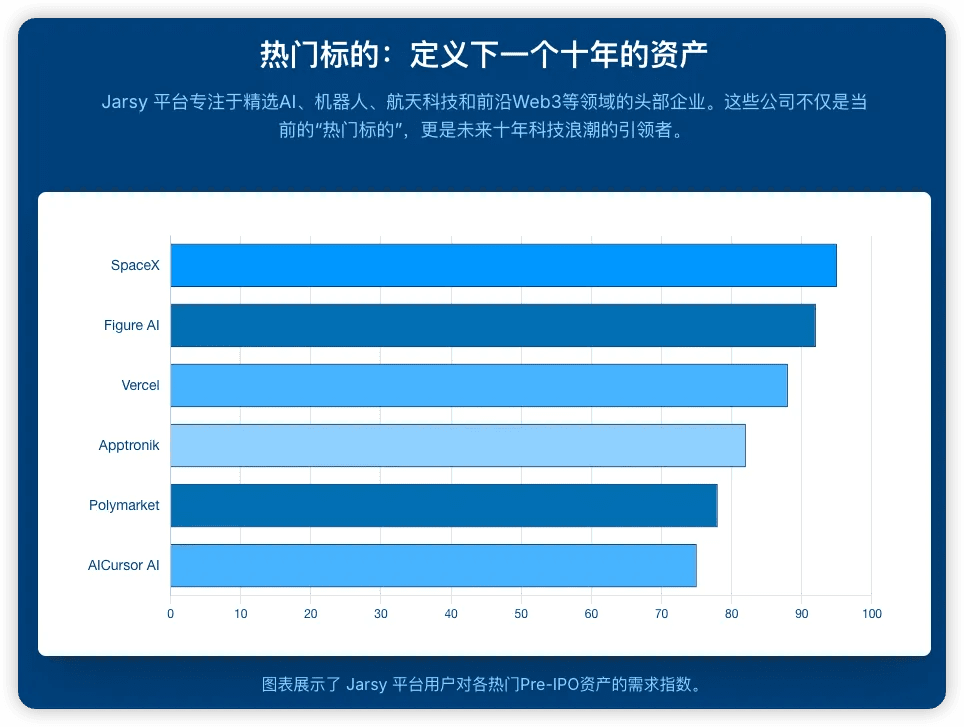 热门标的：定义下一个十年的资产

Jarsy 平台专注于精选AI、机器人、航天科技和前沿Web3等领域的头部企业。这些公司不仅是当前的“热门标的”，更是未来十年科技浪潮的引领者。

SpaceX
Figure AI
Vercel
Apptronik
Polymarket
AICursor AI

0 10 20 30 40 50 60 70 80 90 100

图表展示了 Jarsy 平台用户对各热门Pre-IPO资产的需求指数。